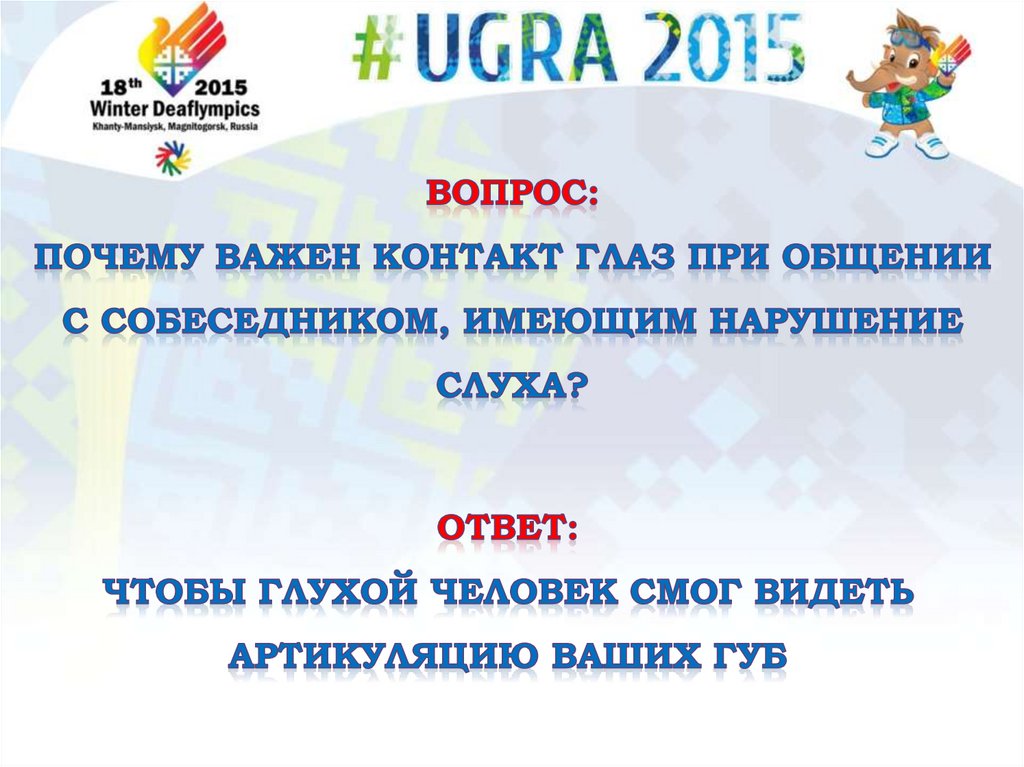 18th 2015
Winter Deaflympics
Khanty-Mansiysk, Magnitogorsk, Russia

#UGRA 2015

ВОПРОС:
ПОЧЕМУ ВАЖЕН КОНТАКТ ГЛАЗ ПРИ ОБЩЕНИИ С СОБЕСЕДНИКОМ, ИМЕЮЩИМ НАРУШЕНИЕ СЛУХА?

ОТВЕТ:
ЧТОБЫ ГЛУХОЙ ЧЕЛОВЕК СМОГ ВИДЕТЬ АРТИКУЛЯЦИЮ ВАШИХ ГУБ